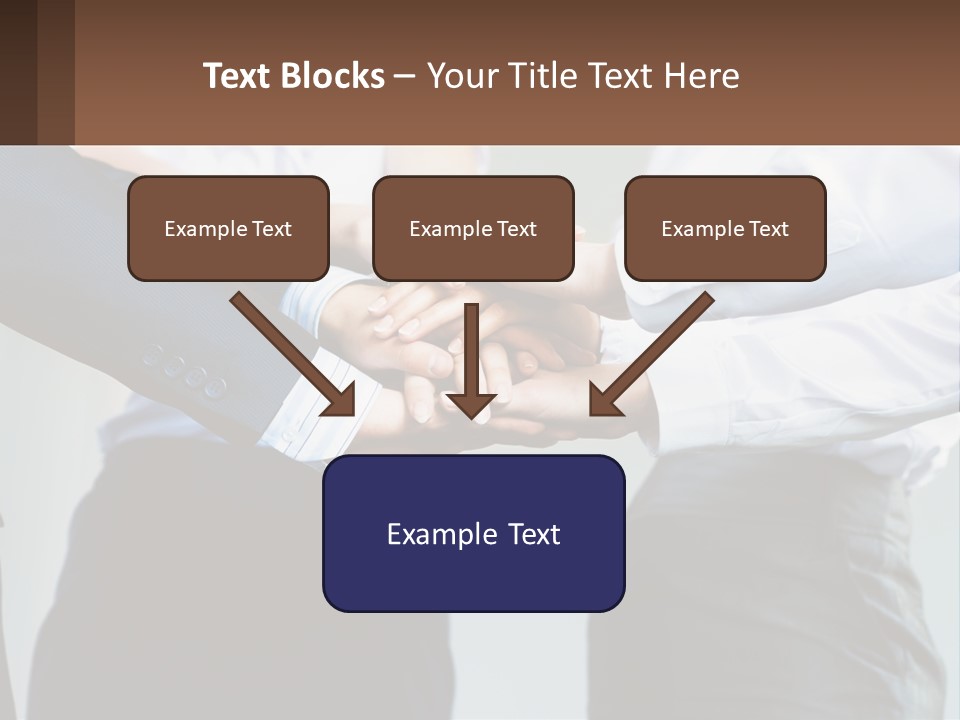 Text Blocks – Your Title Text Here

Example Text

Example Text

Example Text

Example Text